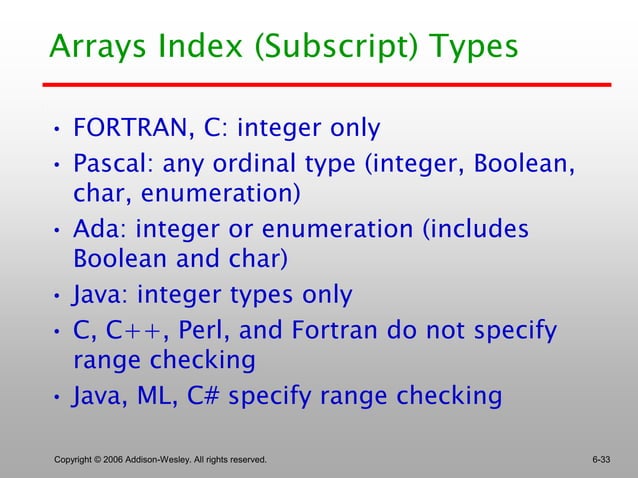 Arrays Index (Subscript) Types

• FORTRAN, C: integer only
• Pascal: any ordinal type (integer, Boolean, char, enumeration)
• Ada: integer or enumeration (includes Boolean and char)
• Java: integer types only
• C, C++, Perl, and Fortran do not specify range checking
• Java, ML, C# specify range checking

Copyright © 2006 Addison-Wesley. All rights reserved.

6-33